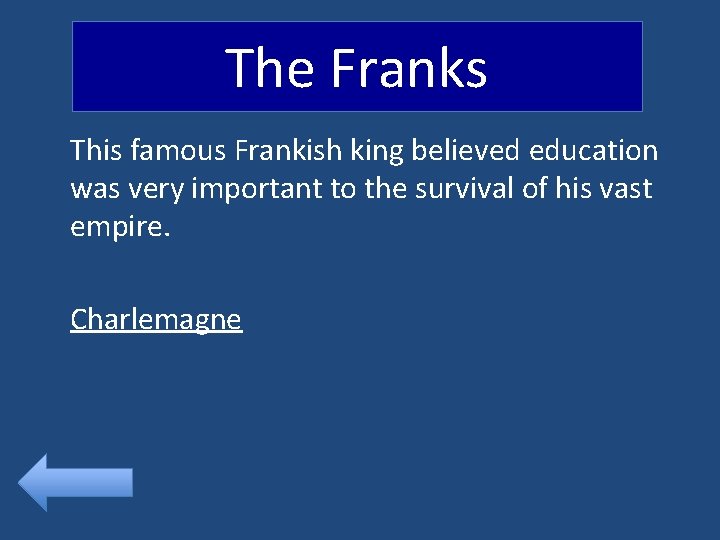 The Franks

This famous Frankish king believed education was very important to the survival of his vast empire.

Charlemagne